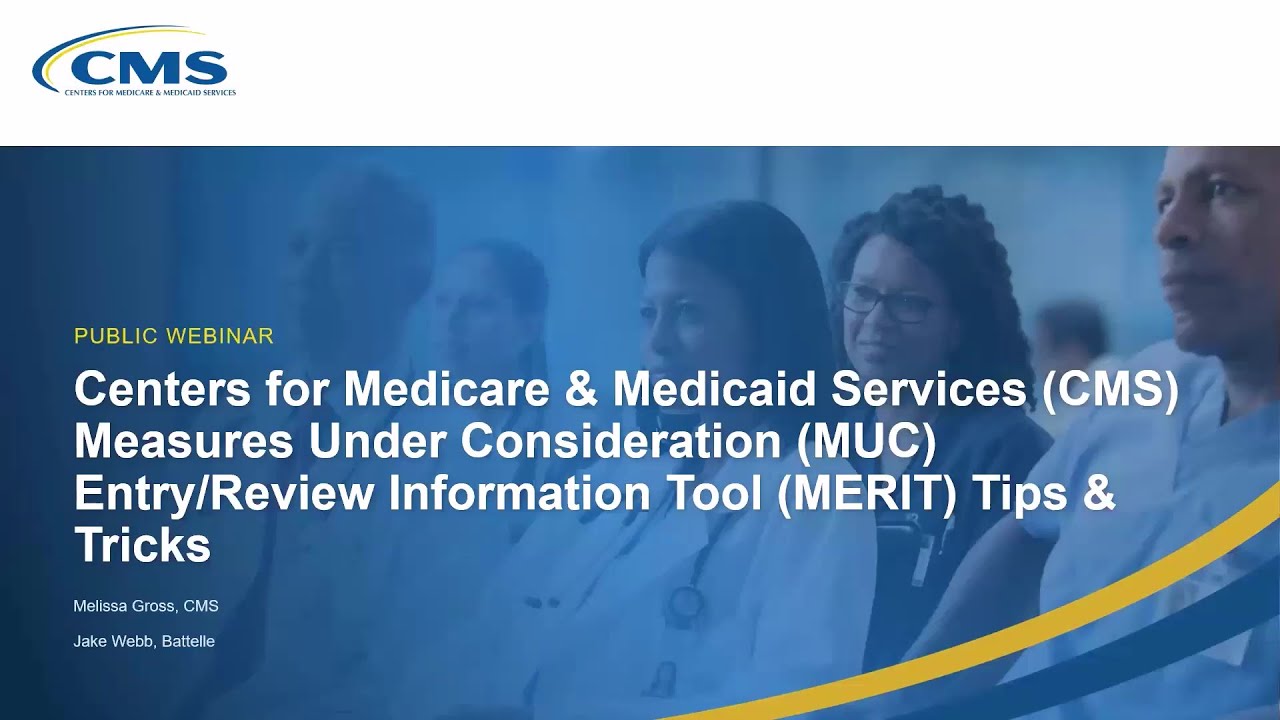 CMS
CENTERS FOR MEDICARE & MEDICAID SERVICES

PUBLIC WEBINAR

Centers for Medicare & Medicaid Services (CMS) Measures Under Consideration (MUC) Entry/Review Information Tool (MERIT) Tips & Tricks

Melissa Gross, CMS

Jake Webb, Battelle